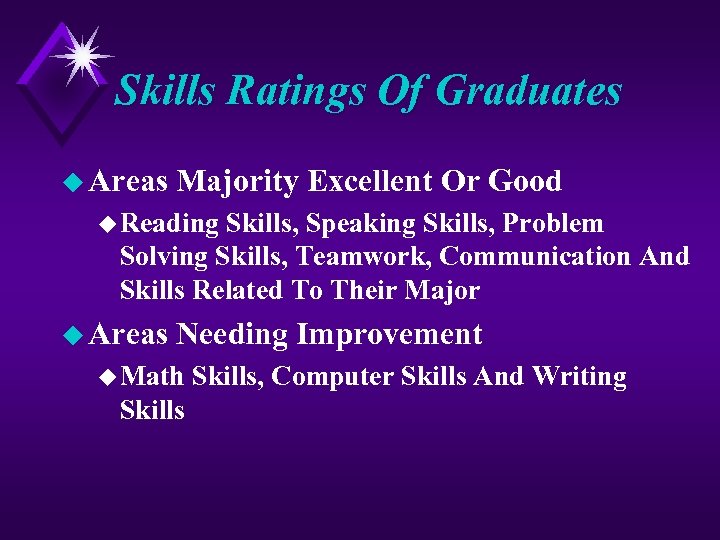 Skills Ratings Of Graduates

Areas Majority Excellent Or Good

Reading Skills, Speaking Skills, Problem Solving Skills, Teamwork, Communication And Skills Related To Their Major

Areas Needing Improvement

Math Skills, Computer Skills And Writing Skills